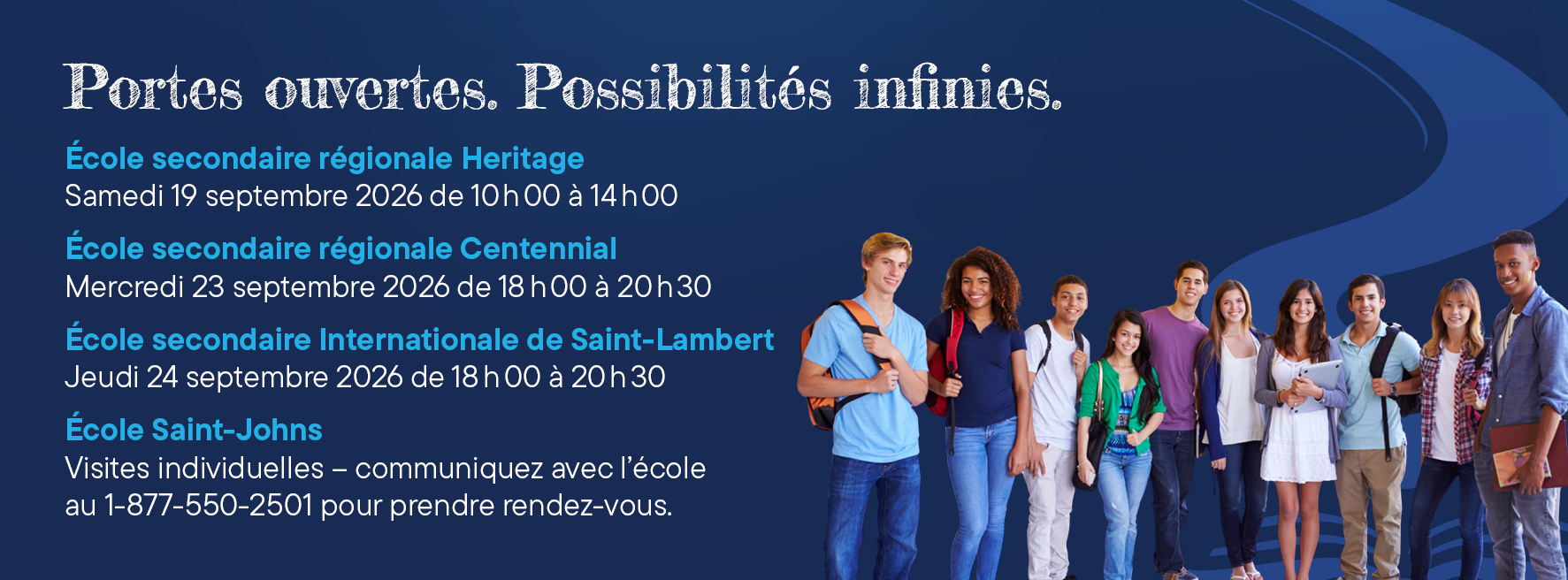 Portes ouvertes. Possibilités infinies.

École secondaire régionale Heritage
Samedi 19 septembre 2026 de 10 h 00 à 14 h 00

École secondaire régionale Centennial
Mercredi 23 septembre 2026 de 18 h 00 à 20 h 30

École secondaire Internationale de Saint-Lambert
Jeudi 24 septembre 2026 de 18 h 00 à 20 h 30

École Saint-Johns
Visites individuelles – communiquez avec l'école au 1-877-550-2501 pour prendre rendez-vous.